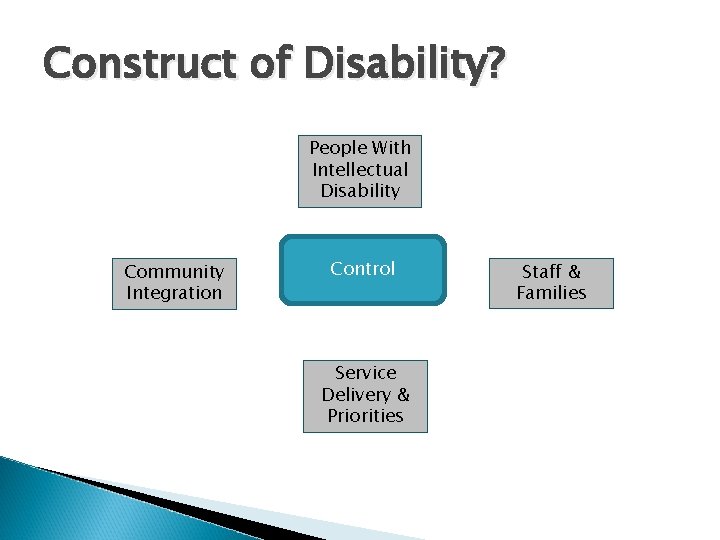 Construct of Disability?

People With Intellectual Disability

Community Integration

Control

Staff & Families

Service Delivery & Priorities